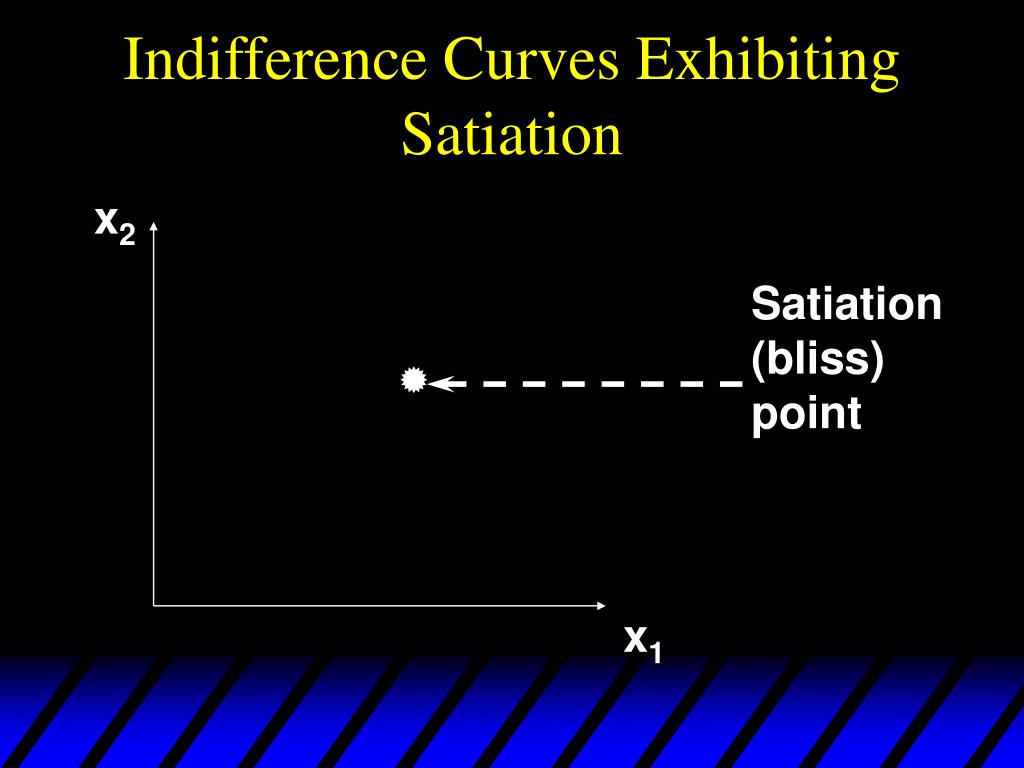 Indifference Curves Exhibiting Satiation

$x_2$

Satiation (bliss) point

$x_1$